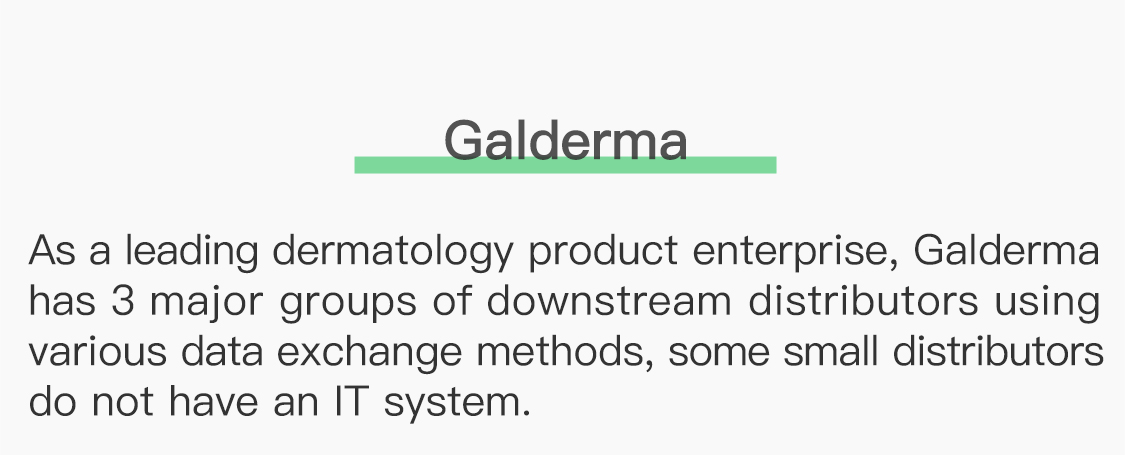 Galderma

As a leading dermatology product enterprise, Galderma has 3 major groups of downstream distributors using various data exchange methods, some small distributors do not have an IT system.